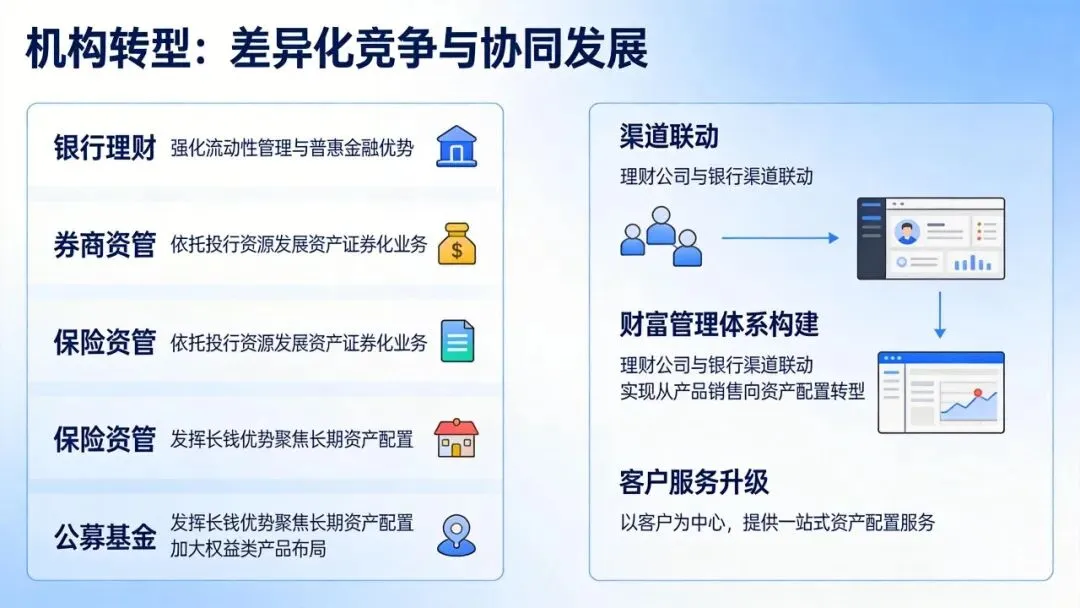 机构转型：差异化竞争与协同发展

银行理财 强化流动性管理与普惠金融优势

券商资管 依托投行资源发展资产证券化业务

保险资管 依托投行资源发展资产证券化业务

保险资管 发挥长钱优势聚焦长期资产配置

公募基金 发挥长钱优势聚焦长期资产配置 加大权益类产品布局

渠道联动
理财公司与银行渠道联动

财富管理体系构建
理财公司与银行渠道联动
实现从产品销售向资产配置转型

客户服务升级
以客户为中心，提供一站式资产配置服务